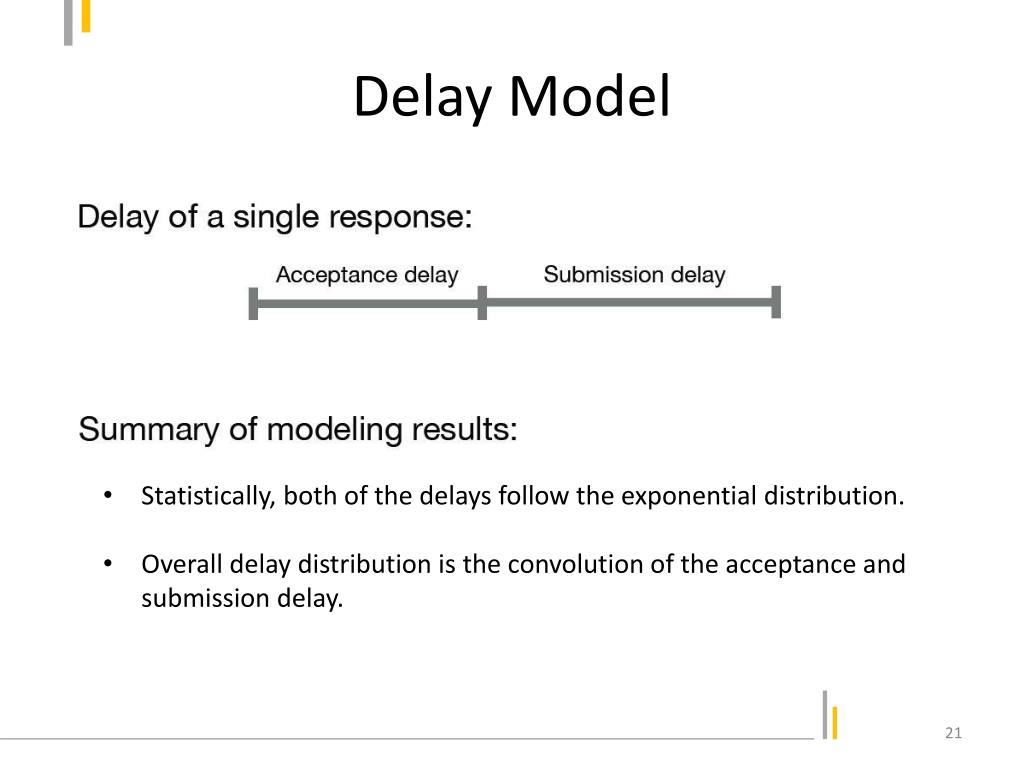 Delay Model

Delay of a single response:

Acceptance delay

Submission delay

Summary of modeling results:

• Statistically, both of the delays follow the exponential distribution.

• Overall delay distribution is the convolution of the acceptance and submission delay.

21